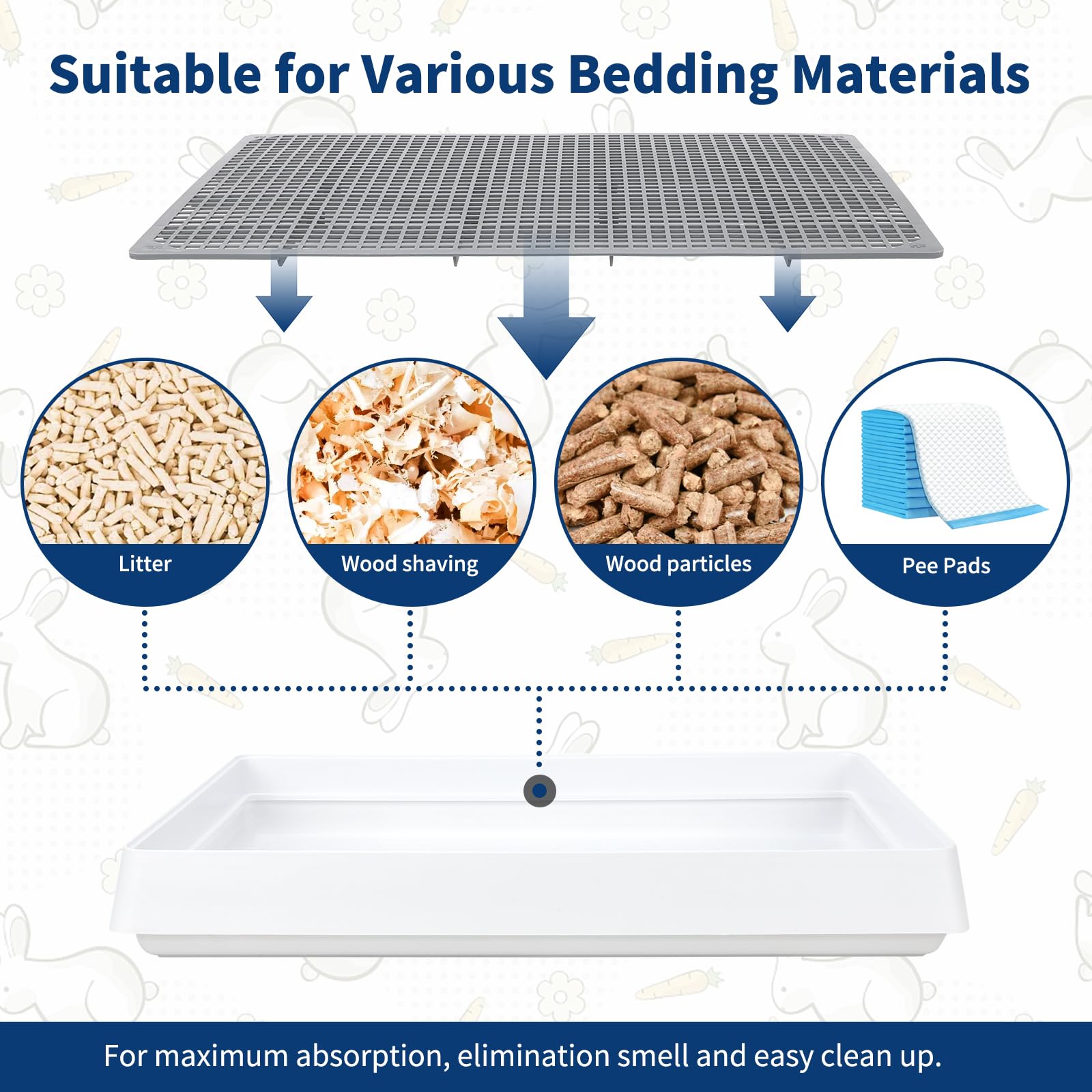 Suitable for Various Bedding Materials

Litter

Wood shaving

Wood particles

Pee Pads

For maximum absorption, elimination smell and easy clean up.